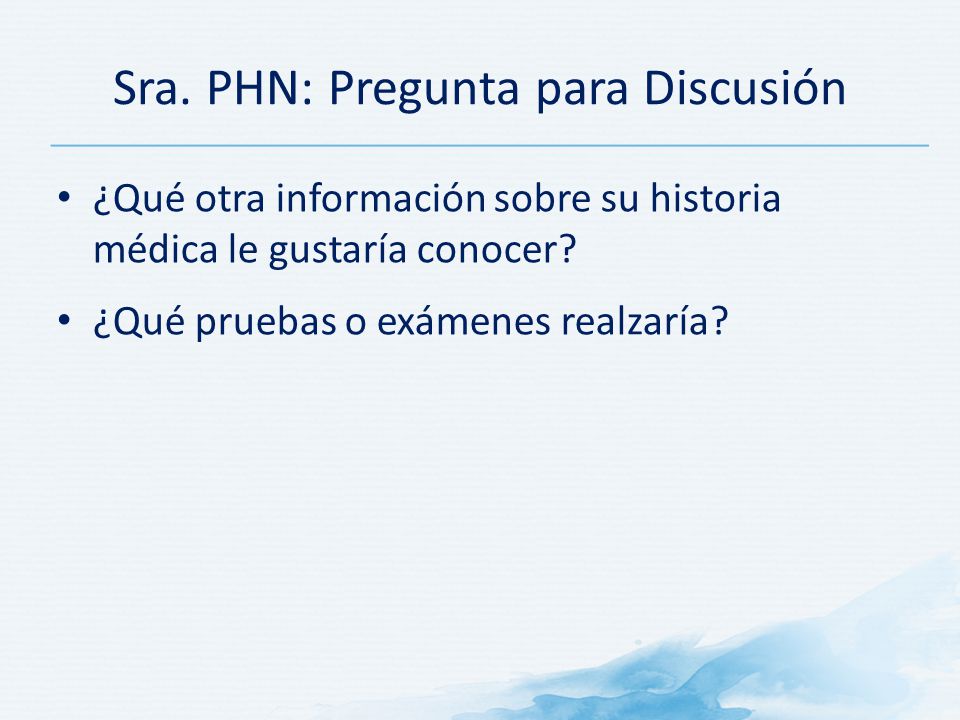 Sra. PHN: Pregunta para Discusión

• ¿Qué otra información sobre su historia médica le gustaría conocer?

• ¿Qué pruebas o exámenes realzaría?